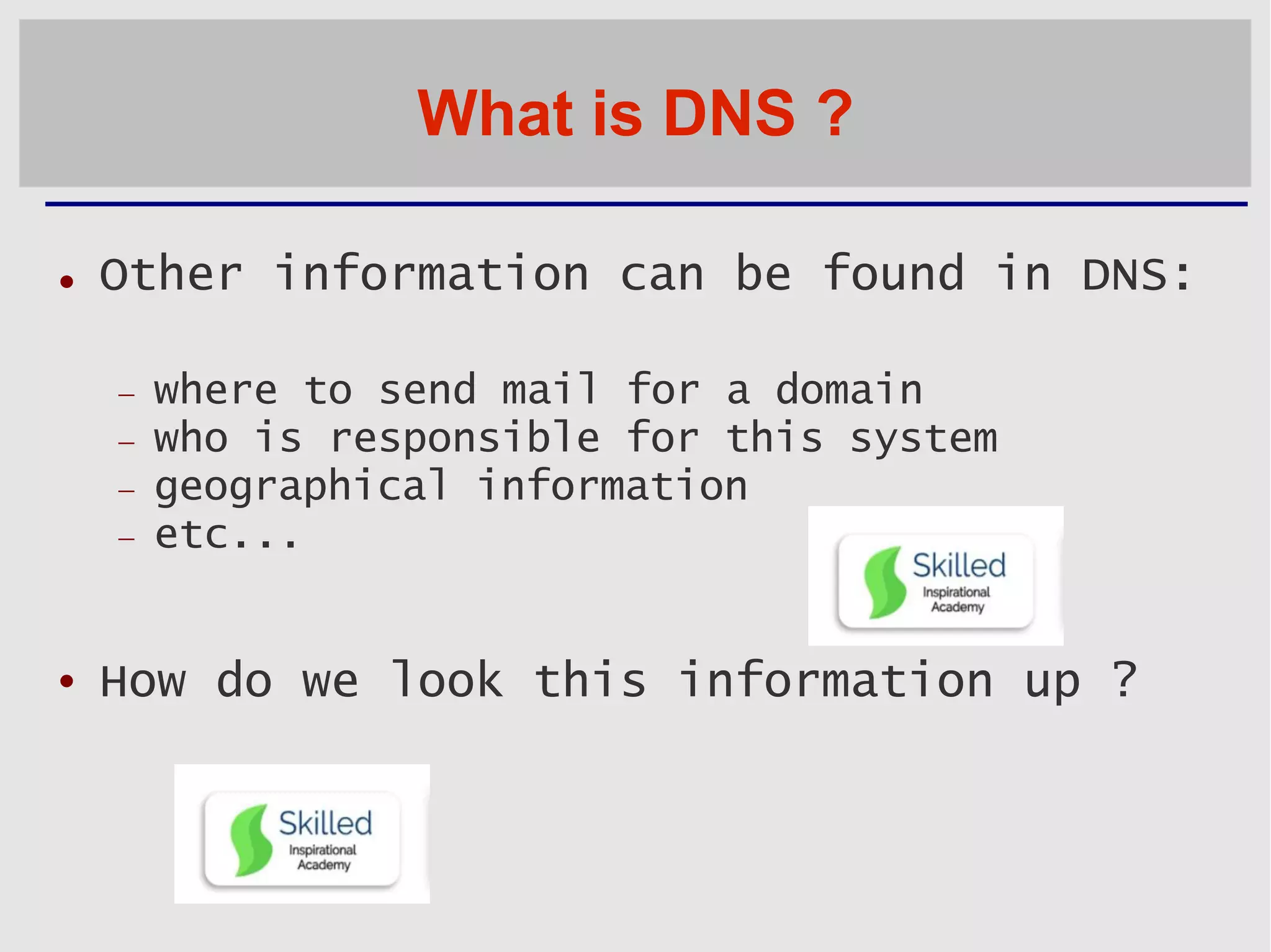 What is DNS ?

• Other information can be found in DNS:

– where to send mail for a domain
– who is responsible for this system
– geographical information
– etc...

Skilled
Inspirational
Academy

• How do we look this information up ?

Skilled
Inspirational
Academy